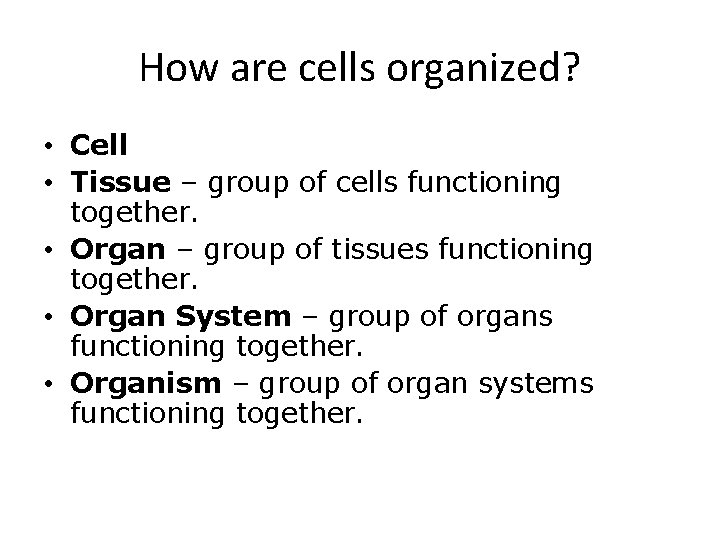 How are cells organized?

• Cell
• Tissue – group of cells functioning together.
• Organ – group of tissues functioning together.
• Organ System – group of organs functioning together.
• Organism – group of organ systems functioning together.